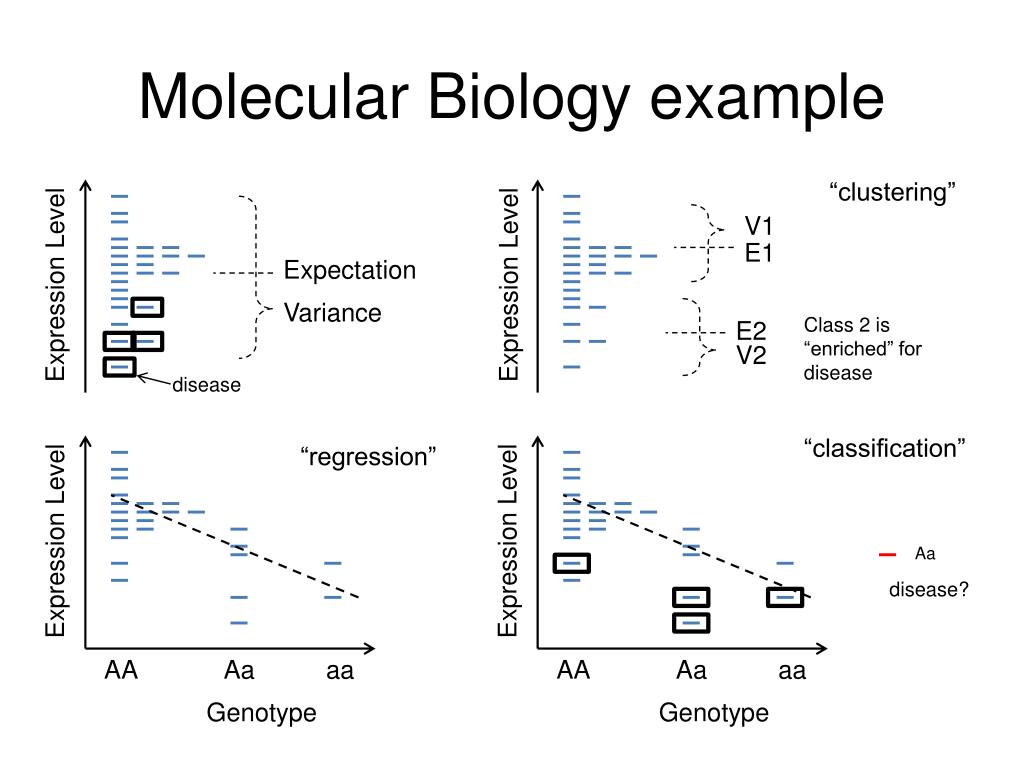 Molecular Biology example

Expression Level

Expectation

Variance

disease

Expression Level

“clustering”

V1

E1

E2

V2

Class 2 is “enriched” for disease

Expression Level

“regression”

AA Aa aa

Genotype

Expression Level

“classification”

Aa

disease?

AA Aa aa

Genotype